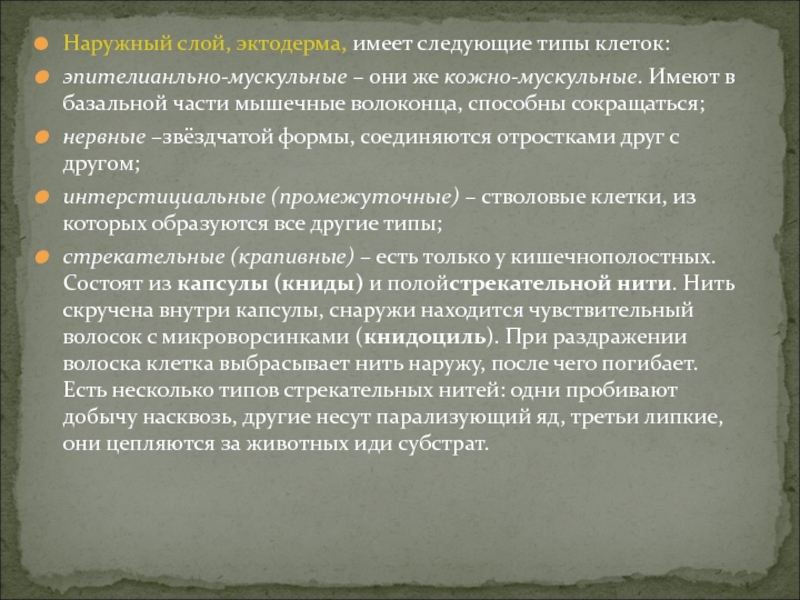 Наружный слой, эктодерма, имеет следующие типы клеток:

эпителианльно-мускульные – они же кожно-мускульные. Имеют в базальной части мышечные волоконца, способны сокращаться;

нервные –звёздчатой формы, соединяются отростками друг с другом;

интерстициальные (промежуточные) – стволовые клетки, из которых образуются все другие типы;

стрекательные (крапивные) – есть только у кишечнополостных. Состоят из капсулы (книды) и полойстрекательной нити. Нить скручена внутри капсулы, снаружи находится чувствительный волосок с микроворсинками (книдоциль). При раздражении волоска клетка выбрасывает нить наружу, после чего погибает. Есть несколько типов стрекательных нитей: одни пробивают добычу насквозь, другие несут парализующий яд, третьи липкие, они цепляются за животных иди субстрат.